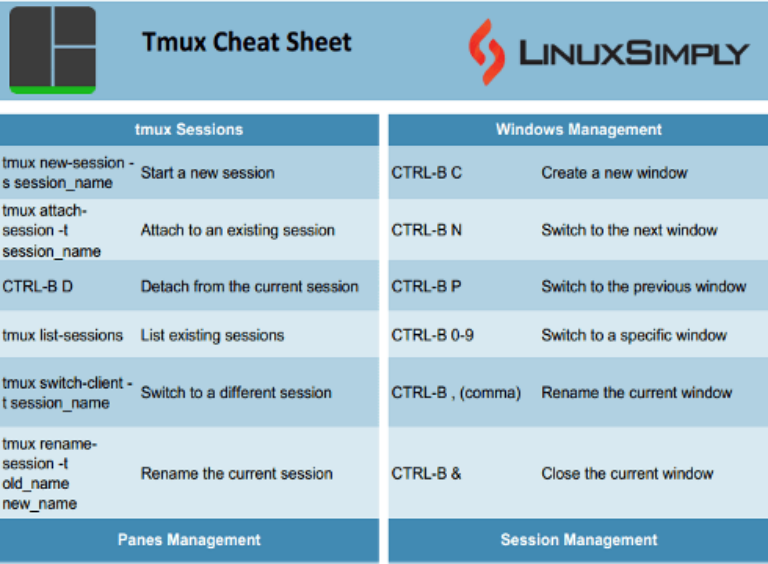 Tmux Cheat Sheet

LINUXSIMPLY

| tmux Sessions | |
|---|---|
| tmux new-session -s session_name | Start a new session |
| tmux attach-session -t session_name | Attach to an existing session |
| CTRL-B D | Detach from the current session |
| tmux list-sessions | List existing sessions |
| tmux switch-client -t session_name | Switch to a different session |
| tmux rename-session -t old_name new_name | Rename the current session |

Panes Management

| Windows Management | |
|---|---|
| CTRL-B C | Create a new window |
| CTRL-B N | Switch to the next window |
| CTRL-B P | Switch to the previous window |
| CTRL-B 0-9 | Switch to a specific window |
| CTRL-B , (comma) | Rename the current window |
| CTRL-B & | Close the current window |

Session Management